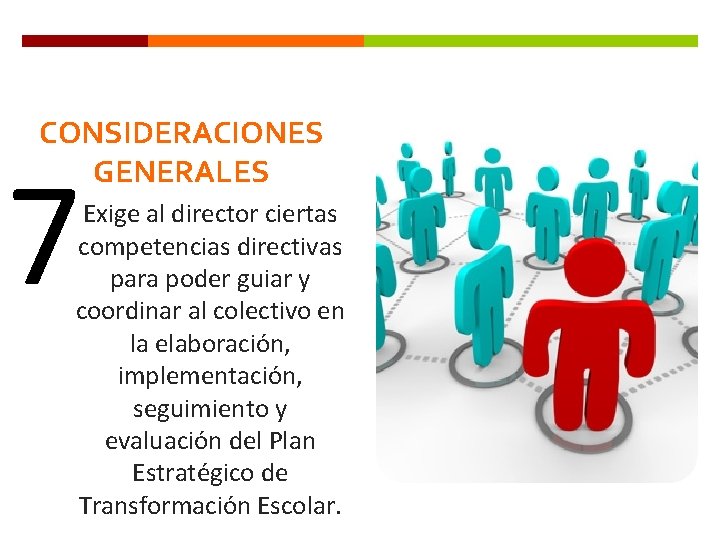 CONSIDERACIONES GENERALES

7

Exige al director ciertas competencias directivas para poder guiar y coordinar al colectivo en la elaboración, implementación, seguimiento y evaluación del Plan Estratégico de Transformación Escolar.